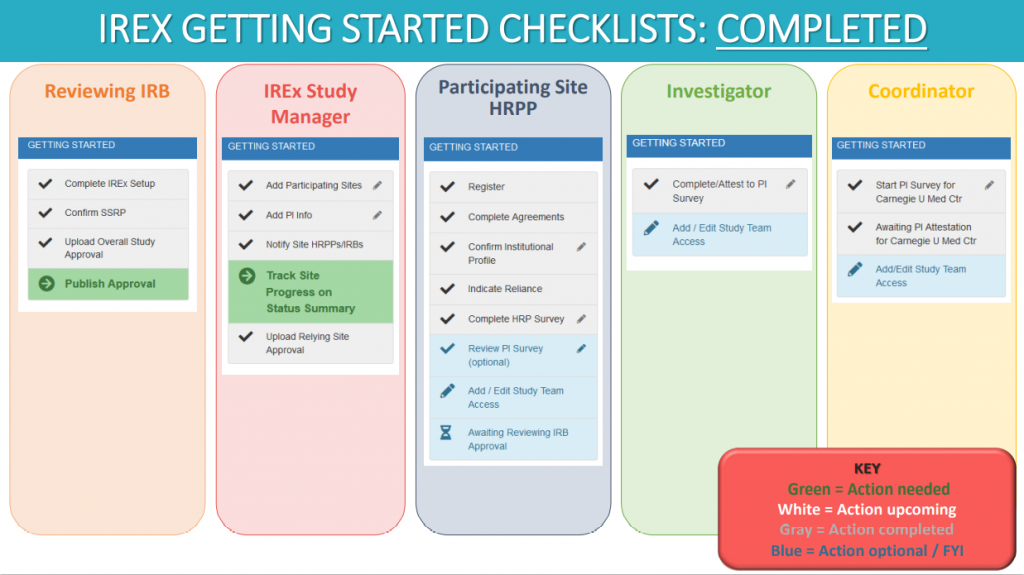 IREX GETTING STARTED CHECKLISTS: COMPLETED

Reviewing IRB

GETTING STARTED

Complete IREx Setup

Confirm SSRP

Upload Overall Study Approval

Publish Approval

IREx Study Manager

GETTING STARTED

Add Participating Sites

Add PI Info

Notify Site HRPPs/IRBs

Track Site Progress on Status Summary

Upload Relying Site Approval

Participating Site HRPP

GETTING STARTED

Register

Complete Agreements

Confirm Institutional Profile

Indicate Reliance

Complete HRP Survey

Review PI Survey (optional)

Add / Edit Study Team Access

Awaiting Reviewing IRB Approval

Investigator

GETTING STARTED

Complete/Attest to PI Survey

Add / Edit Study Team Access

Coordinator

GETTING STARTED

Start PI Survey for Carnegie U Med Ctr

Awaiting PI Attestation for Carnegie U Med Ctr

Add/Edit Study Team Access

KEY
Green = Action needed
White = Action upcoming
Gray = Action completed
Blue = Action optional / FYI